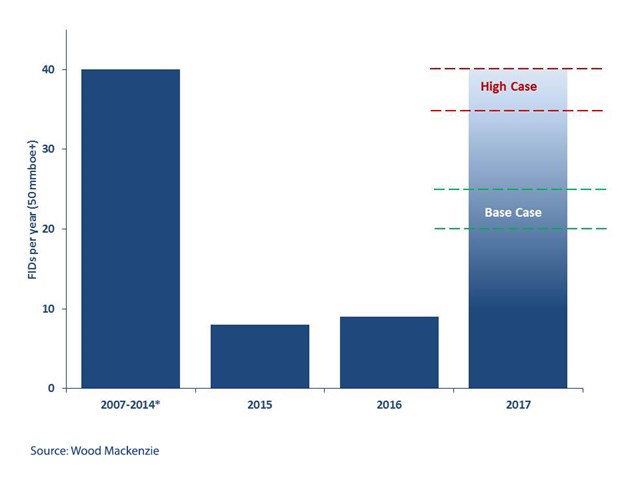 FIDs per year (50 mmboe+)

40
30
20
10
0

High Case

Base Case

2007-2014*
2015
2016
2017

Source: Wood Mackenzie